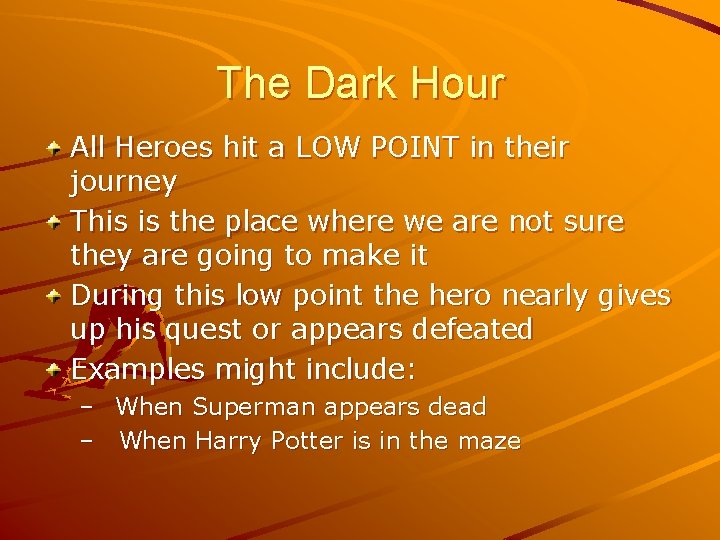 The Dark Hour

All Heroes hit a LOW POINT in their journey

This is the place where we are not sure they are going to make it

During this low point the hero nearly gives up his quest or appears defeated

Examples might include:

– When Superman appears dead

– When Harry Potter is in the maze